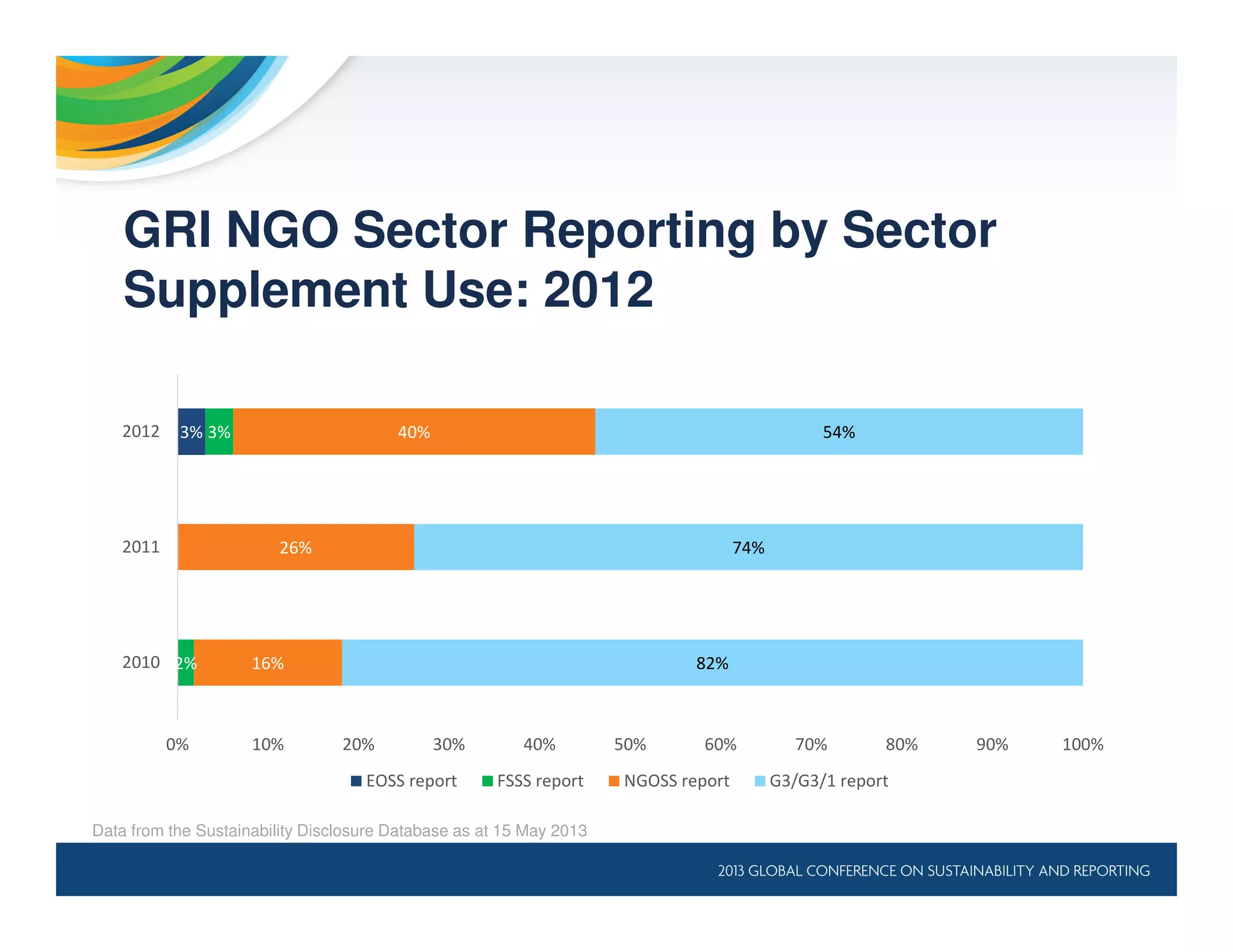 GRI NGO Sector Reporting by Sector Supplement Use: 2012

2012 3% 3% 40% 54%

2011 26% 74%

2010 2% 16% 82%

0% 10% 20% 30% 40% 50% 60% 70% 80% 90% 100%

EOSS report FSSS report NGOSS report G3/G3/1 report

Data from the Sustainability Disclosure Database as at 15 May 2013

2013 GLOBAL CONFERENCE ON SUSTAINABILITY AND REPORTING